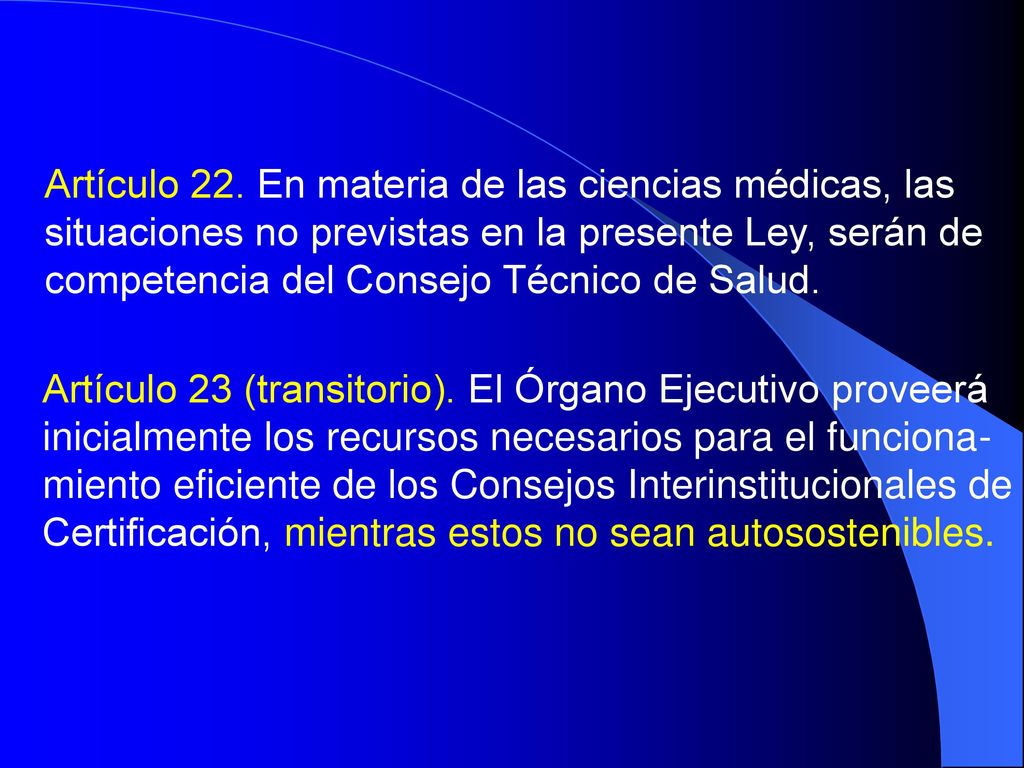 Artículo 22. En materia de las ciencias médicas, las situaciones no previstas en la presente Ley, serán de competencia del Consejo Técnico de Salud.

Artículo 23 (transitorio). El Órgano Ejecutivo proveerá inicialmente los recursos necesarios para el funcionamiento eficiente de los Consejos Interinstitucionales de Certificación, mientras estos no sean autosostenibles.